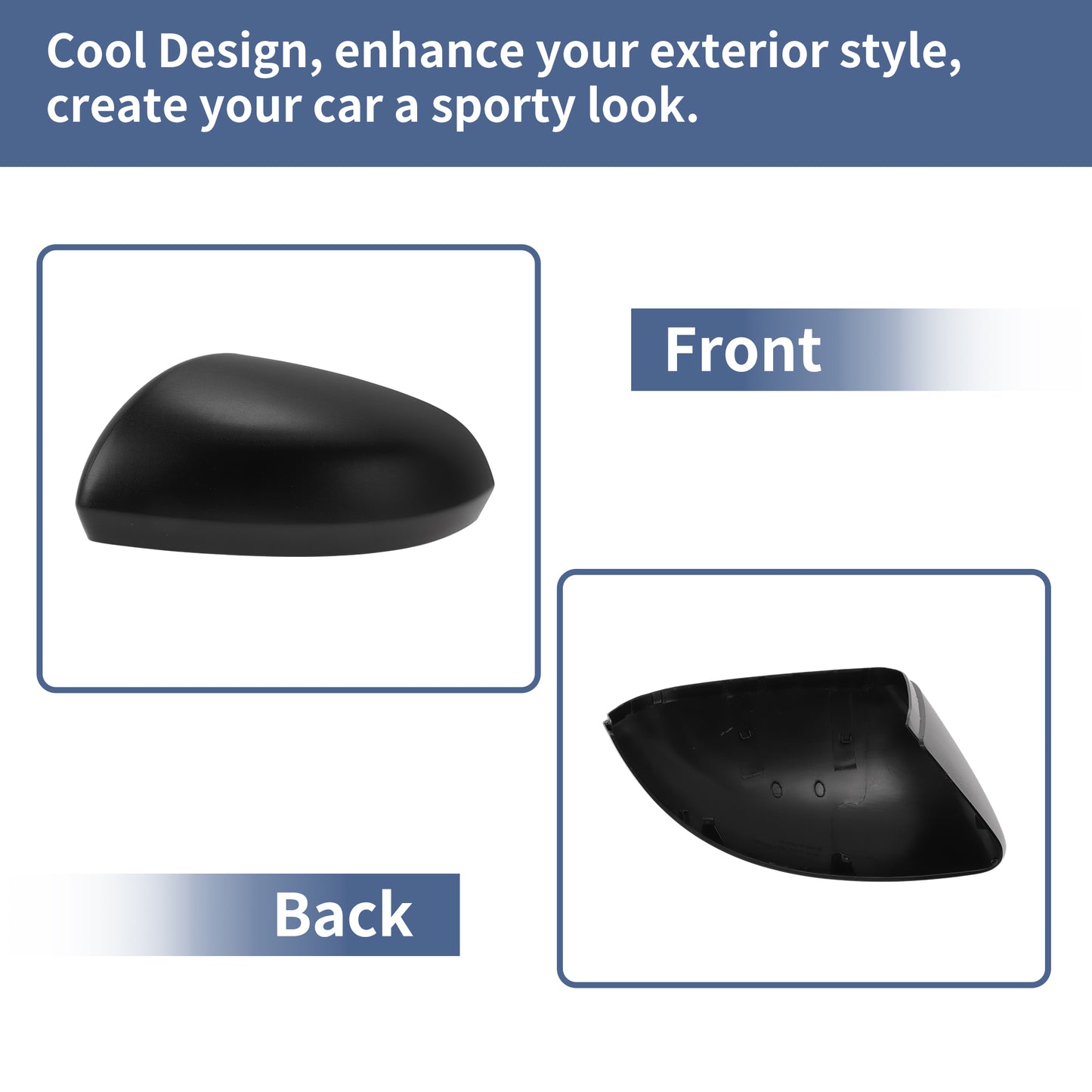 Cool Design, enhance your exterior style, create your car a sporty look.

Front

Back